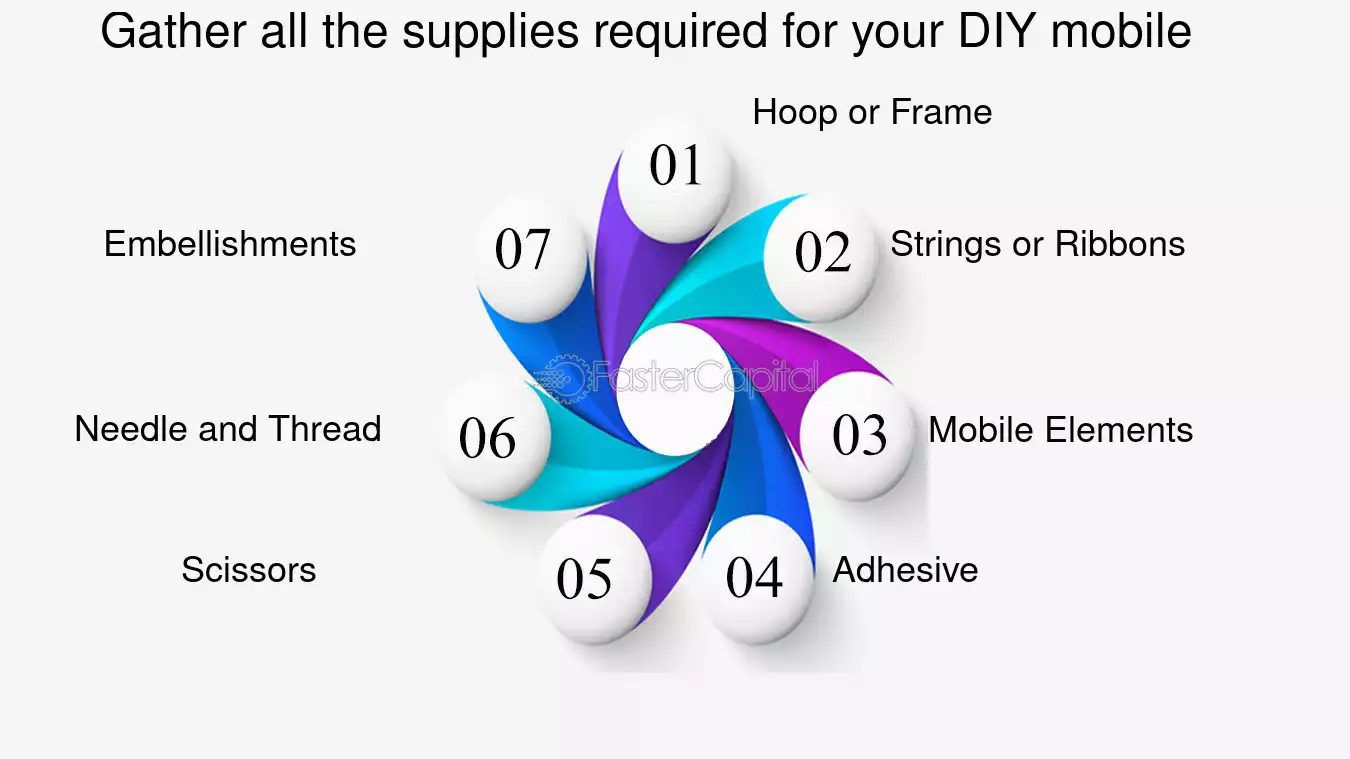 Gather all the supplies required for your DIY mobile

01
Hoop or Frame

02
Strings or Ribbons

03
Mobile Elements

04
Adhesive

05
Scissors

06
Needle and Thread

07
Embellishments

FasterCapital